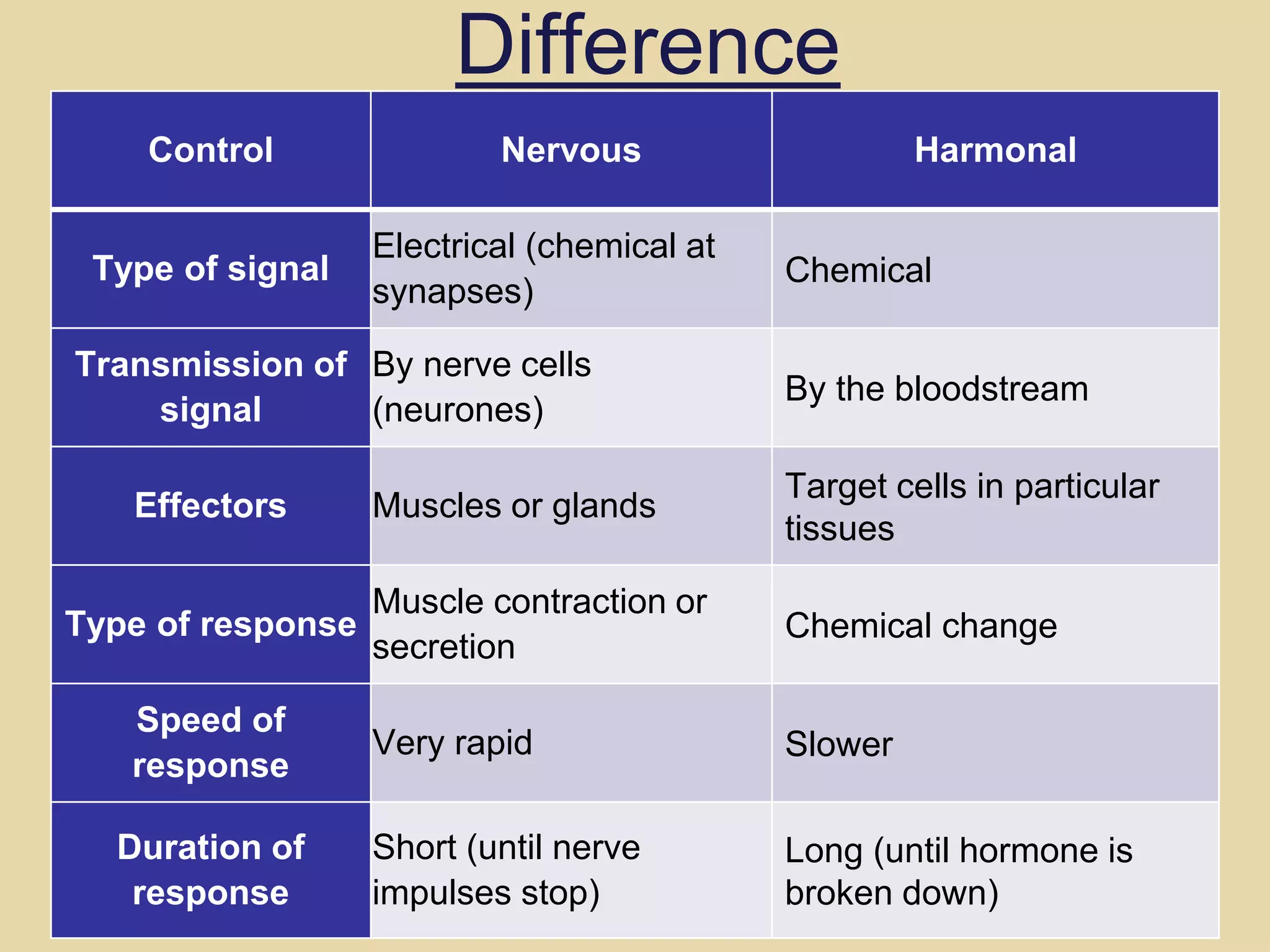 Difference

| Control | Nervous | Harmonal |
|---|---|---|
| Type of signal | Electrical (chemical at synapses) | Chemical |
| Transmission of signal | By nerve cells (neurones) | By the bloodstream |
| Effectors | Muscles or glands | Target cells in particular tissues |
| Type of response | Muscle contraction or secretion | Chemical change |
| Speed of response | Very rapid | Slower |
| Duration of response | Short (until nerve impulses stop) | Long (until hormone is broken down) |